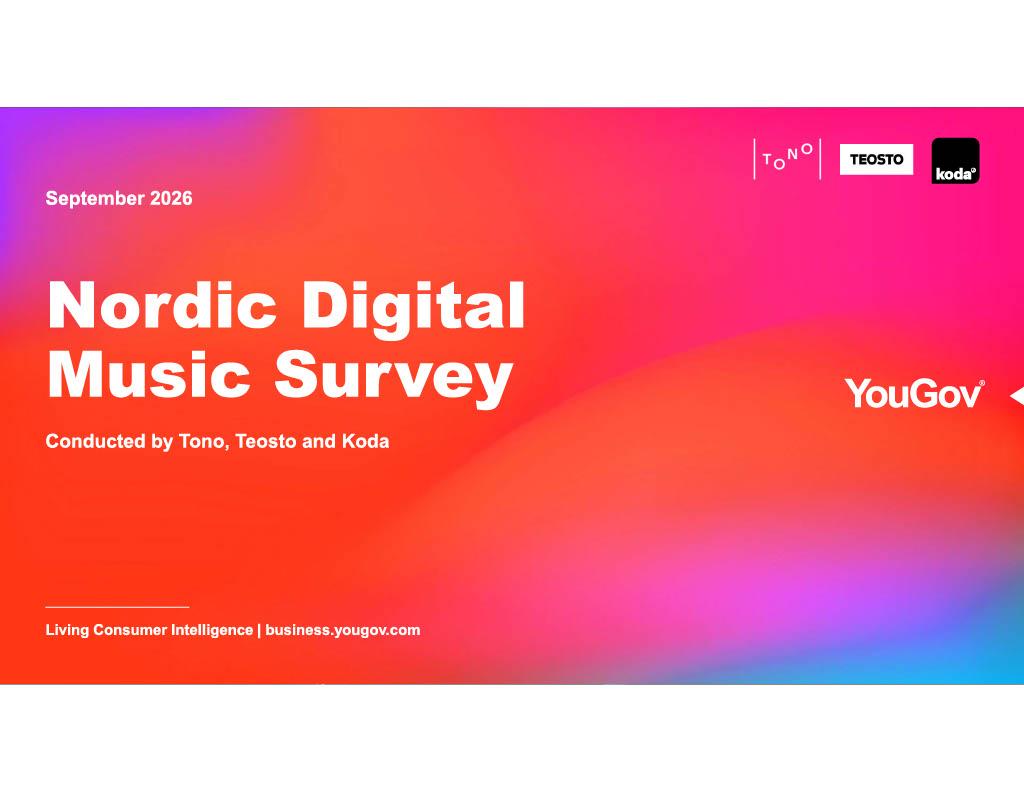 TONO

TEOSTO

koda

September 2026

Nordic Digital Music Survey

Conducted by Tono, Teosto and Koda

YouGov

Living Consumer Intelligence | business.yougov.com